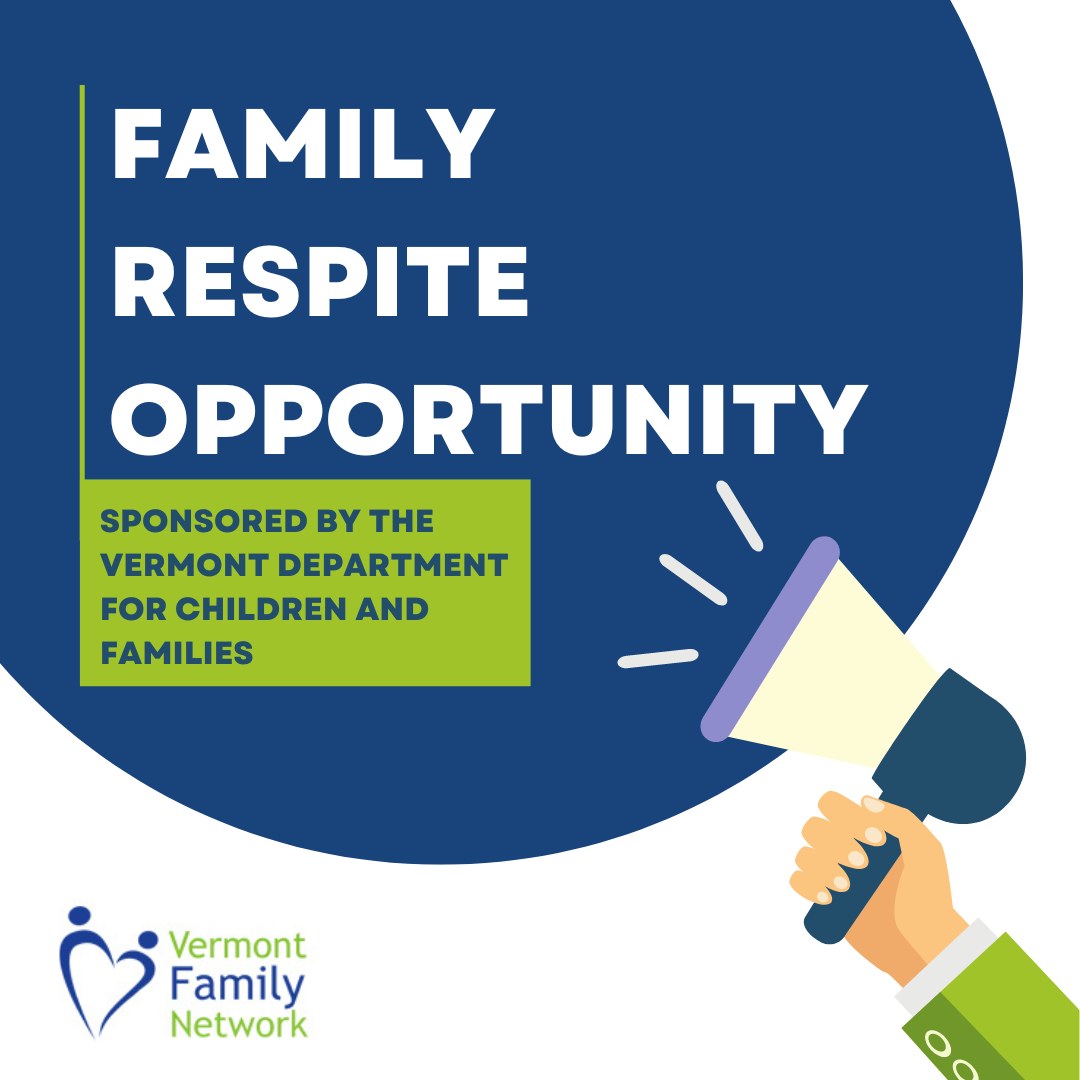 FAMILY RESPITE OPPORTUNITY

SPONSORED BY THE VERMONT DEPARTMENT FOR CHILDREN AND FAMILIES

Vermont Family Network